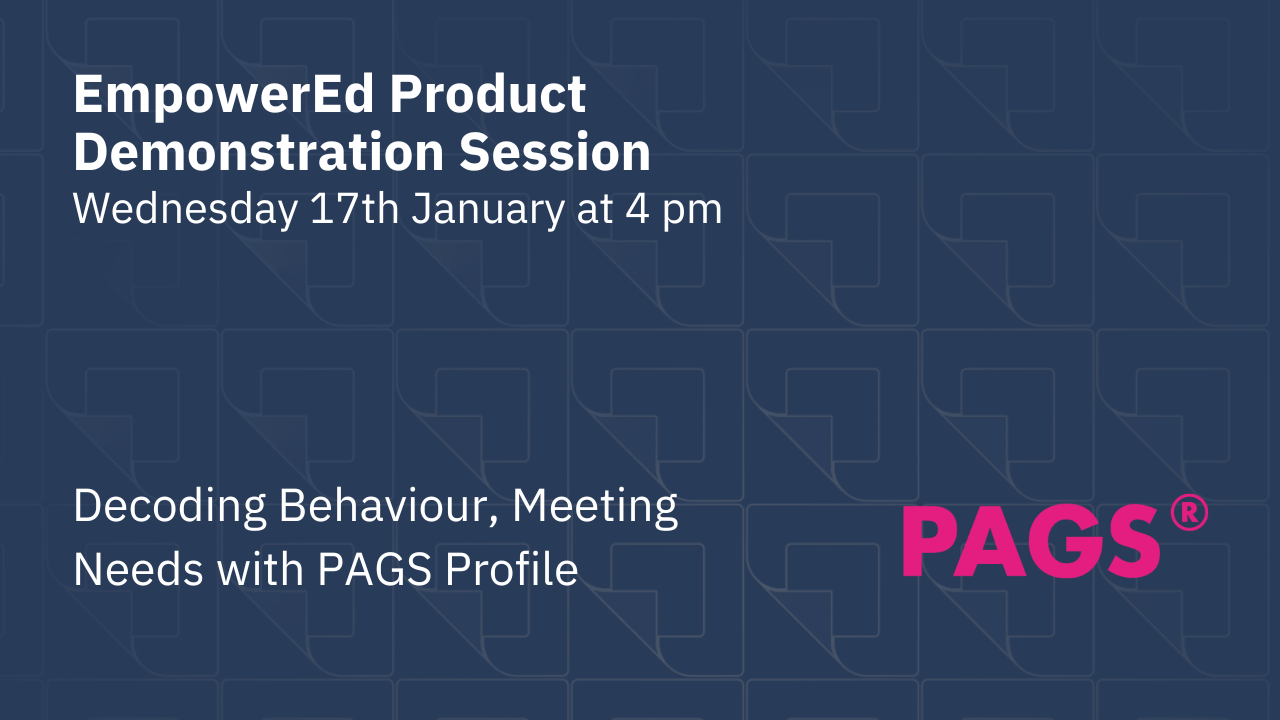 EmpowerEd Product Demonstration Session
Wednesday 17th January at 4 pm

Decoding Behaviour, Meeting Needs with PAGS Profile

PAGS®